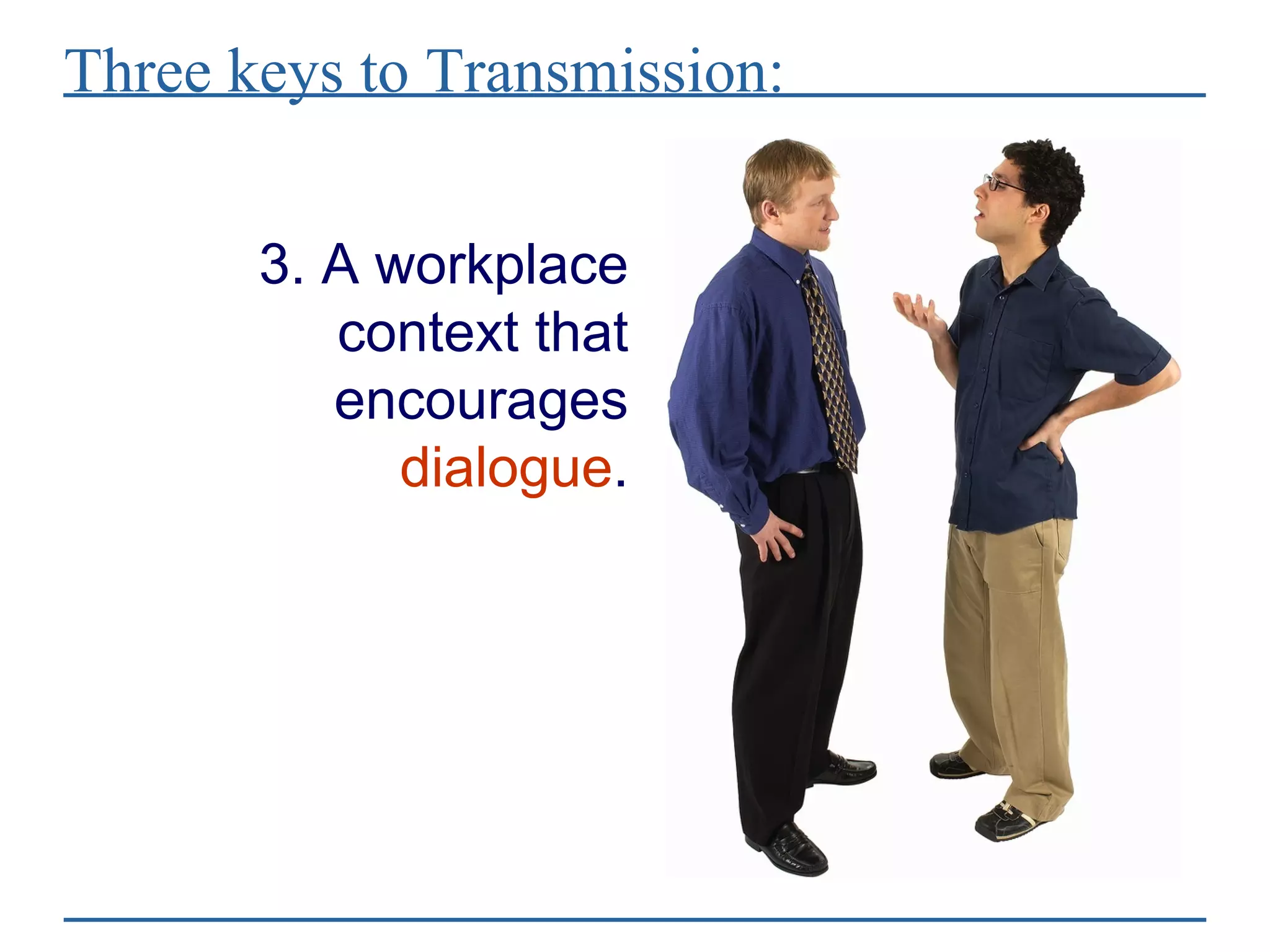 Three keys to Transmission:

3. A workplace context that encourages dialogue.